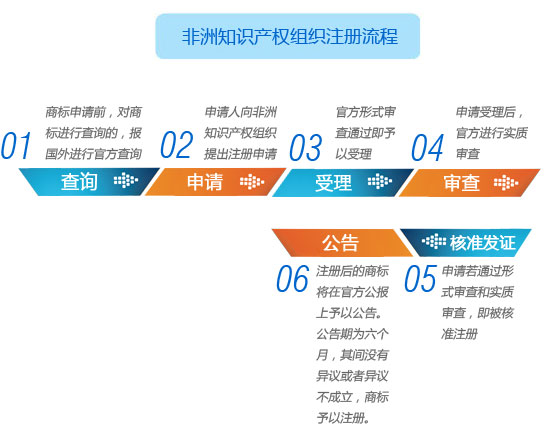 非洲知识产权组织注册流程

01 商标申请前，对商标进行查询的，报国外进行官方查询
查询

02 申请人向非洲知识产权组织提出注册申请
申请

03 官方形式审查通过即予以受理
受理

04 申请受理后，官方进行实质审查
审查

核准发证
05 申请若通过形式审查和实质审查，即被核准注册

公告
06 注册后的商标将在官方公报上予以公告。公告期为六个月，其间没有异议或者异议不成立，商标予以注册。